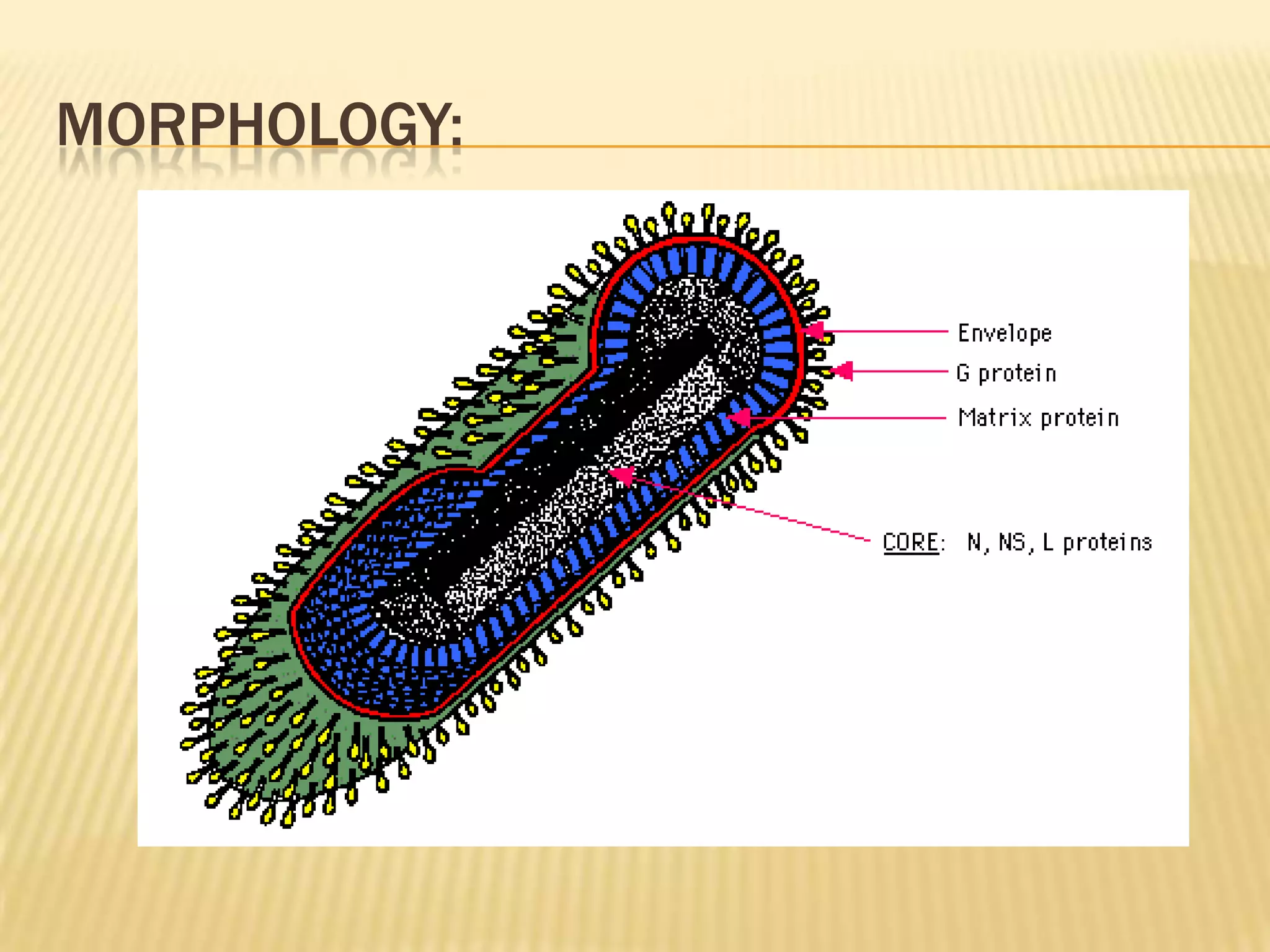 MORPHOLOGY:

Envelope

G protein

Matrix protein

CORE: N, NS, L proteins